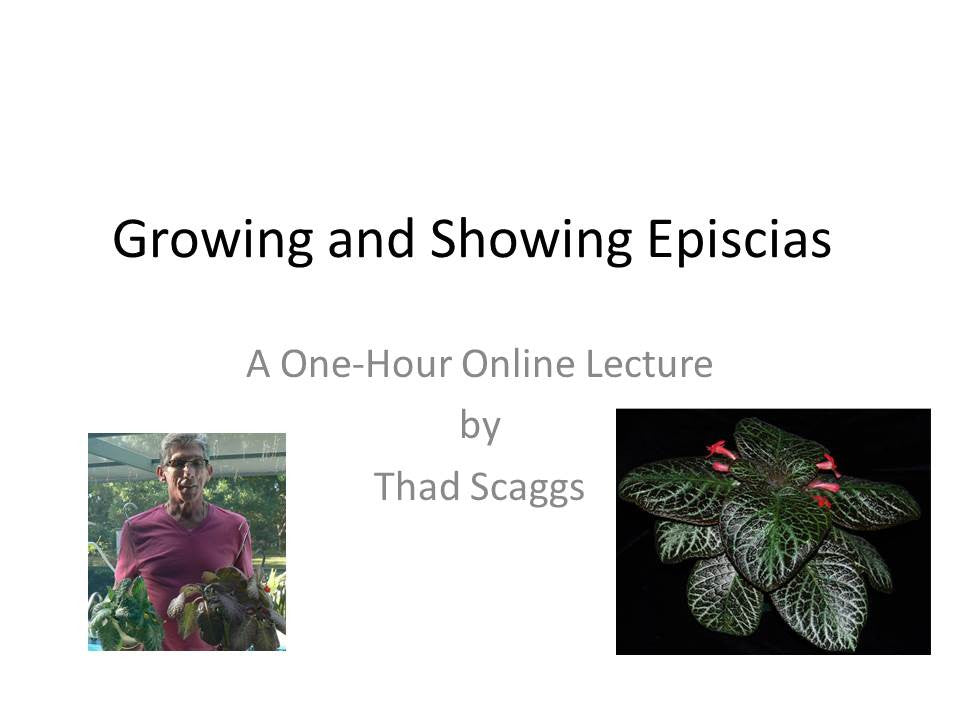 Growing and Showing Episcias

A One-Hour Online Lecture
by
Thad Scaggs